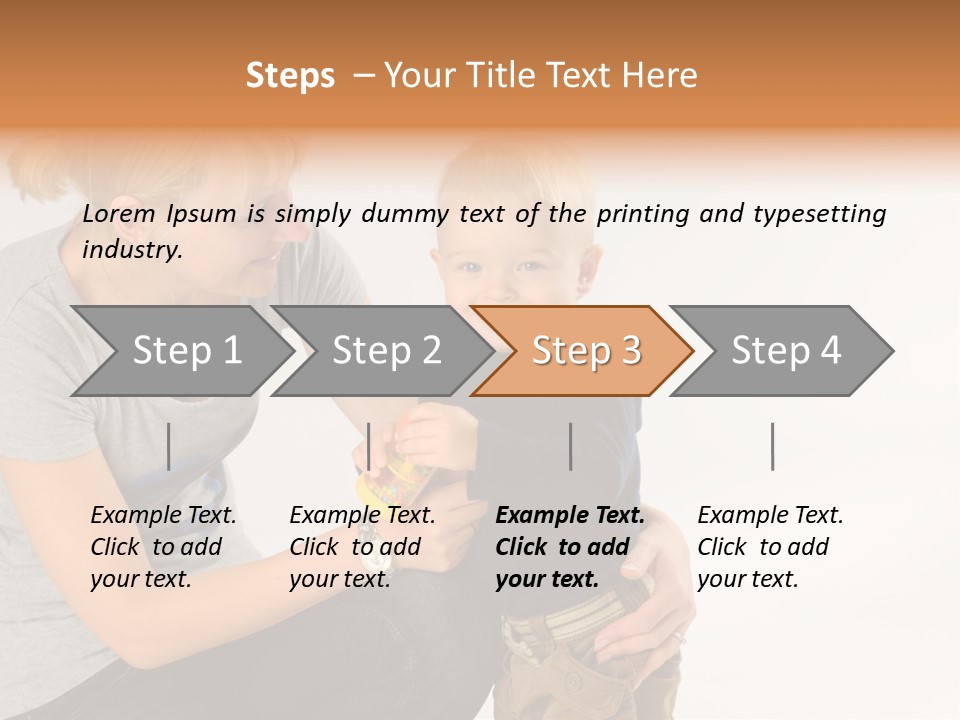 Steps – Your Title Text Here

Lorem Ipsum is simply dummy text of the printing and typesetting industry.

Step 1

Step 2

Step 3

Step 4

Example Text. Click to add your text.

Example Text. Click to add your text.

Example Text. Click to add your text.

Example Text. Click to add your text.